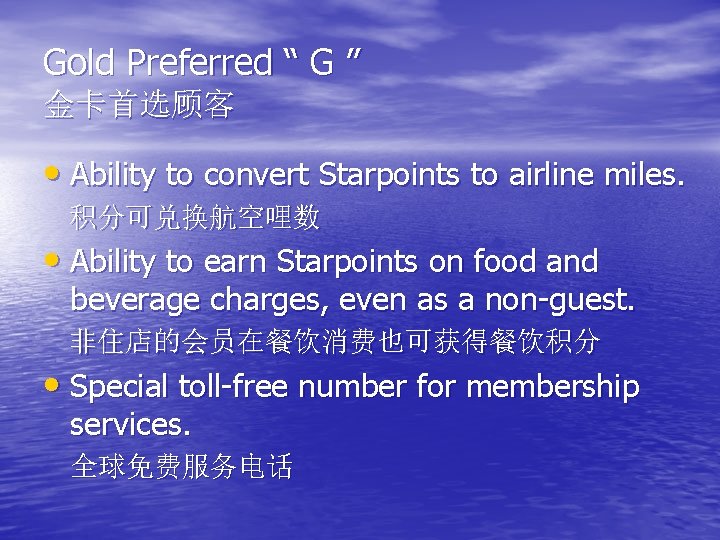 Gold Preferred “ G ”
金卡首选顾客

• Ability to convert Starpoints to airline miles.
积分可兑换航空哩数
• Ability to earn Starpoints on food and beverage charges, even as a non-guest.
非住店的会员在餐饮消费也可获得餐饮积分
• Special toll-free number for membership services.
全球免费服务电话